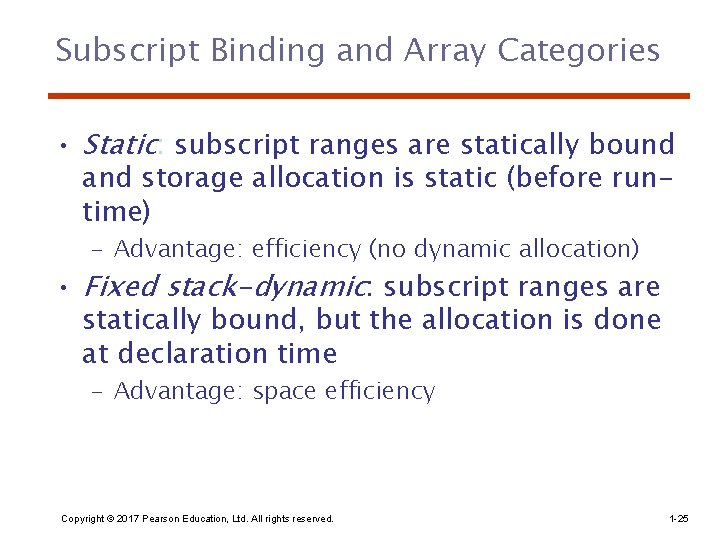 Subscript Binding and Array Categories

• Static: subscript ranges are statically bound and storage allocation is static (before run-time)
– Advantage: efficiency (no dynamic allocation)

• Fixed stack-dynamic: subscript ranges are statically bound, but the allocation is done at declaration time
– Advantage: space efficiency

Copyright © 2017 Pearson Education, Ltd. All rights reserved.

1-25